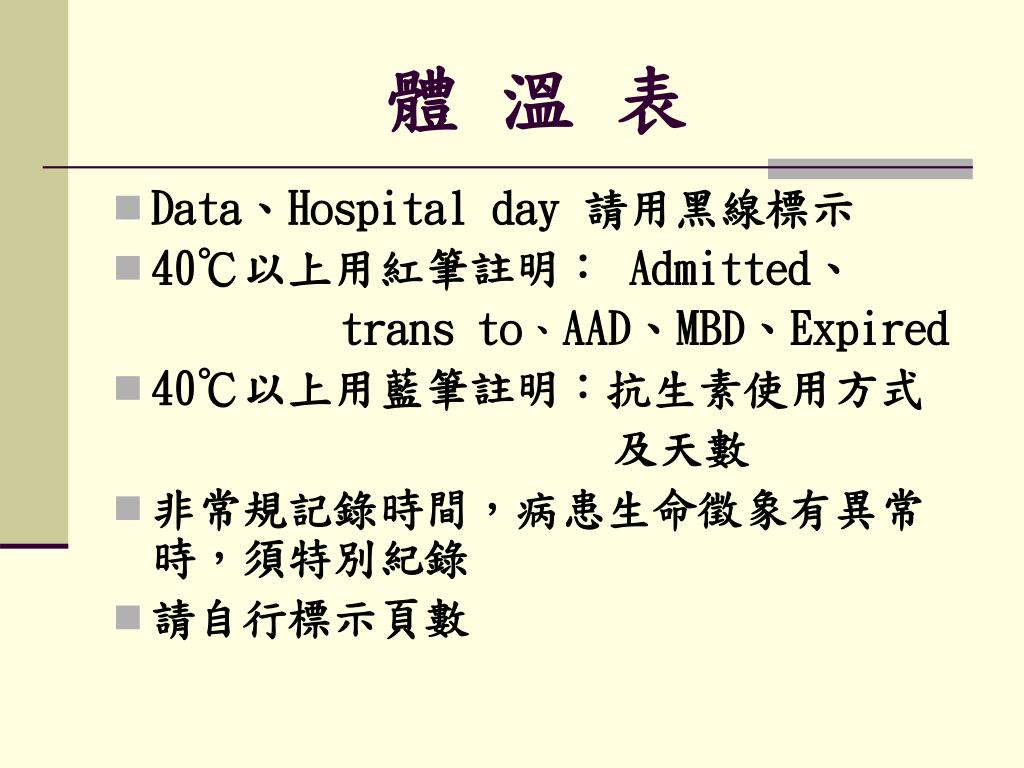 體 溫 表

Data、Hospital day 請用黑線標示

40℃以上用紅筆註明： Admitted、trans to、AAD、MBD、Expired

40℃以上用藍筆註明：抗生素使用方式及天數

非常規記錄時間，病患生命徵象有異常時，須特別紀錄

請自行標示頁數